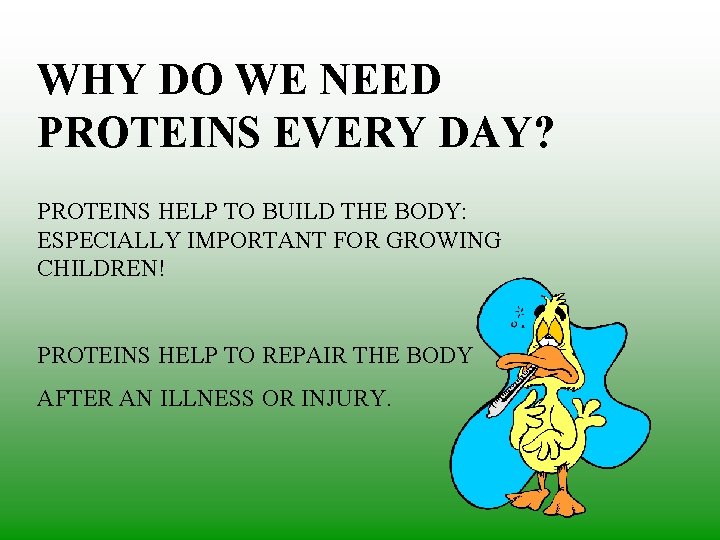 WHY DO WE NEED PROTEINS EVERY DAY?

PROTEINS HELP TO BUILD THE BODY: ESPECIALLY IMPORTANT FOR GROWING CHILDREN!

PROTEINS HELP TO REPAIR THE BODY

AFTER AN ILLNESS OR INJURY.